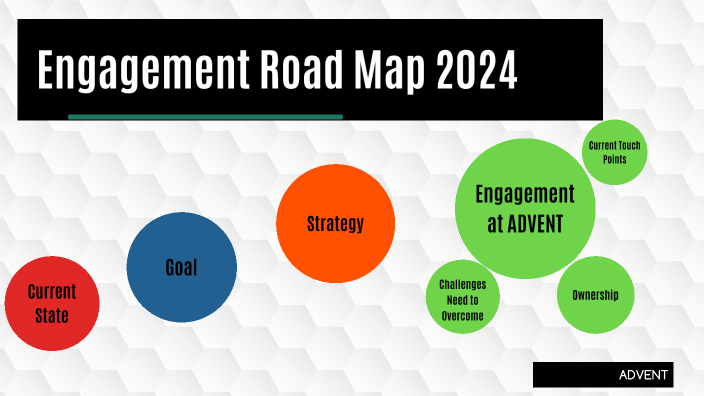 Engagement Road Map 2024

Current State

Goal

Strategy

Engagement at ADVENT

Current Touch Points

Challenges Need to Overcome

Ownership

ADVENT